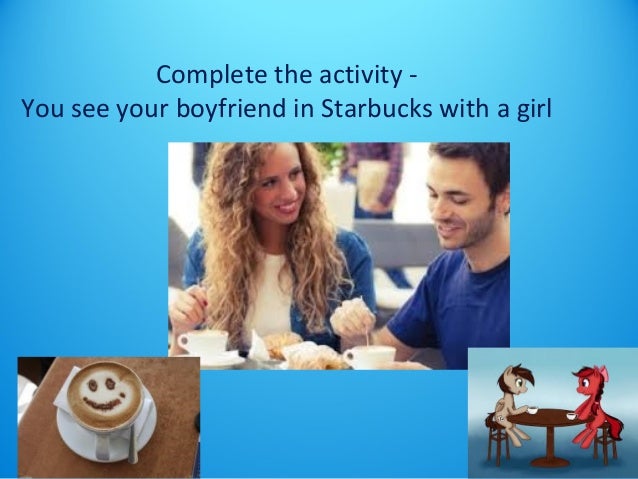 Complete the activity -
You see your boyfriend in Starbucks with a girl